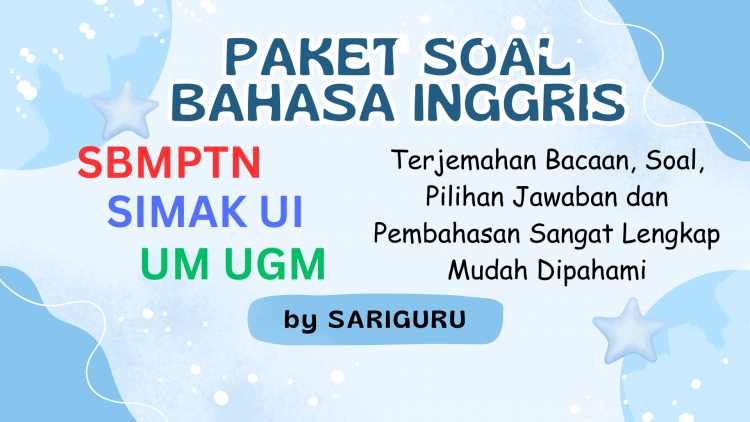 PAKET SOAL BAHASA INGGRIS

SBMPTN
SIMAK UI
UM UGM

Terjemahan Bacaan, Soal, Pilihan Jawaban dan Pembahasan Sangat Lengkap Mudah Dipahami

by SARIGURU